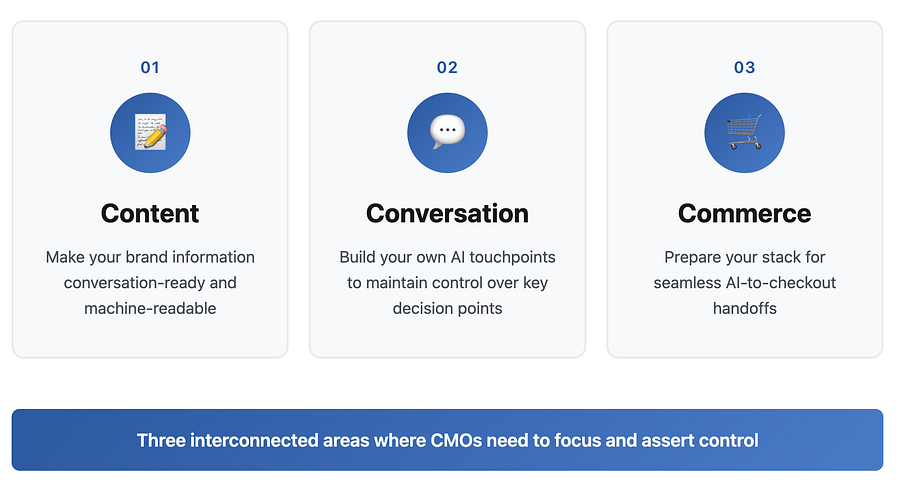 01

Content

Make your brand information conversation-ready and machine-readable

02

Conversation

Build your own AI touchpoints to maintain control over key decision points

03

Commerce

Prepare your stack for seamless AI-to-checkout handoffs

Three interconnected areas where CMOs need to focus and assert control